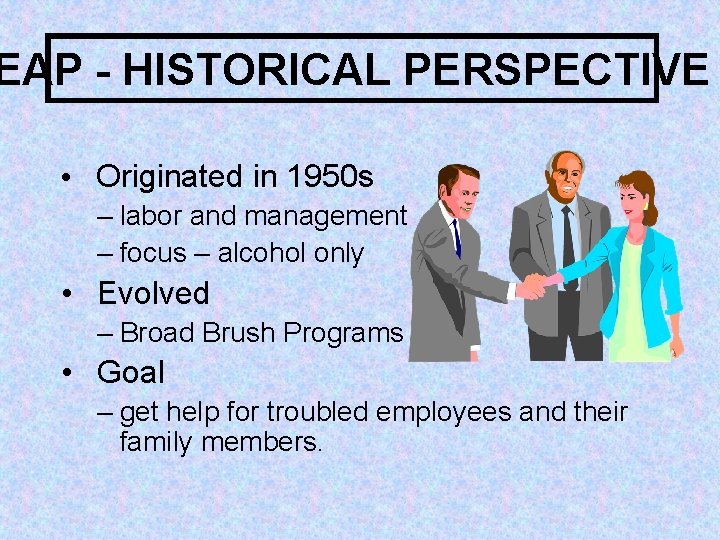 EAP - HISTORICAL PERSPECTIVE

• Originated in 1950s
– labor and management
– focus – alcohol only
• Evolved
– Broad Brush Programs
• Goal
– get help for troubled employees and their family members.